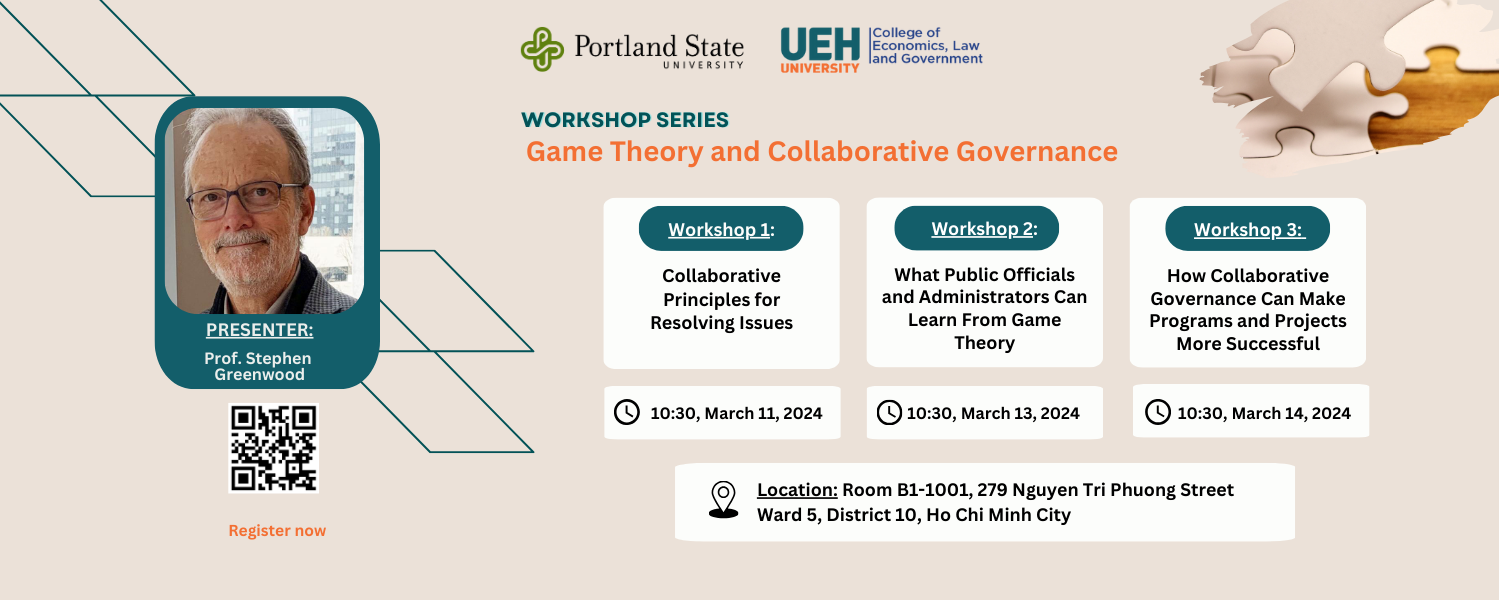 Portland State UNIVERSITY

UEH UNIVERSITY College of Economics, Law and Government

WORKSHOP SERIES

Game Theory and Collaborative Governance

PRESENTER:

Prof. Stephen Greenwood

Register now

Workshop 1:

Collaborative Principles for Resolving Issues

10:30, March 11, 2024

Workshop 2:

What Public Officials and Administrators Can Learn From Game Theory

10:30, March 13, 2024

Workshop 3:

How Collaborative Governance Can Make Programs and Projects More Successful

10:30, March 14, 2024

Location: Room B1-1001, 279 Nguyen Tri Phuong Street Ward 5, District 10, Ho Chi Minh City